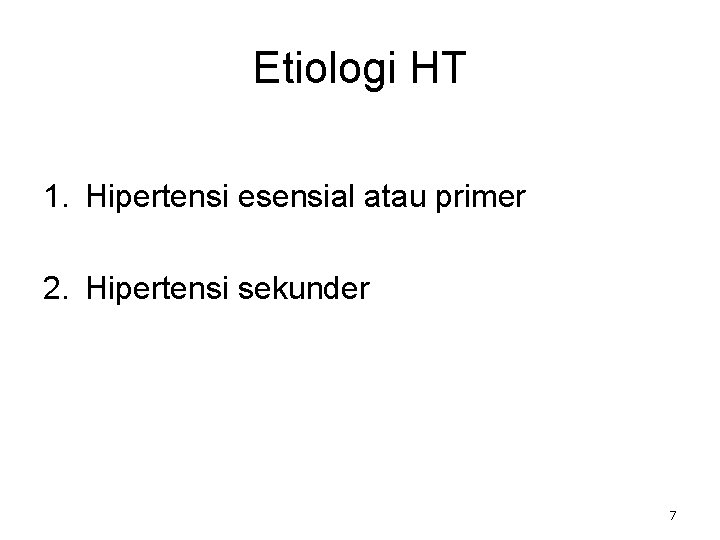 Etiologi HT

1. Hipertensi esensial atau primer

2. Hipertensi sekunder

7